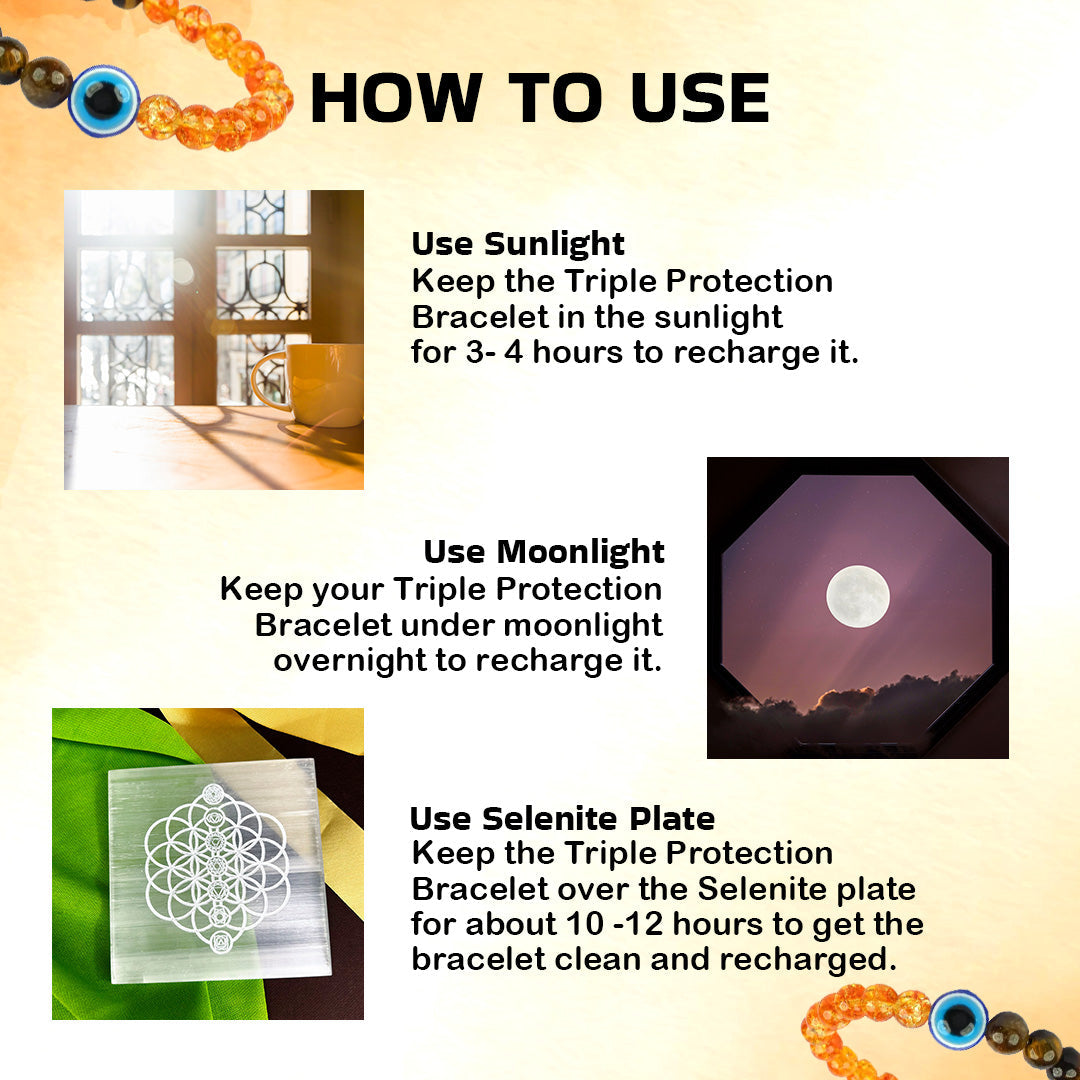 HOW TO USE

Use Sunlight
Keep the Triple Protection Bracelet in the sunlight for 3- 4 hours to recharge it.

Use Moonlight
Keep your Triple Protection Bracelet under moonlight overnight to recharge it.

Use Selenite Plate
Keep the Triple Protection Bracelet over the Selenite plate for about 10 -12 hours to get the bracelet clean and recharged.